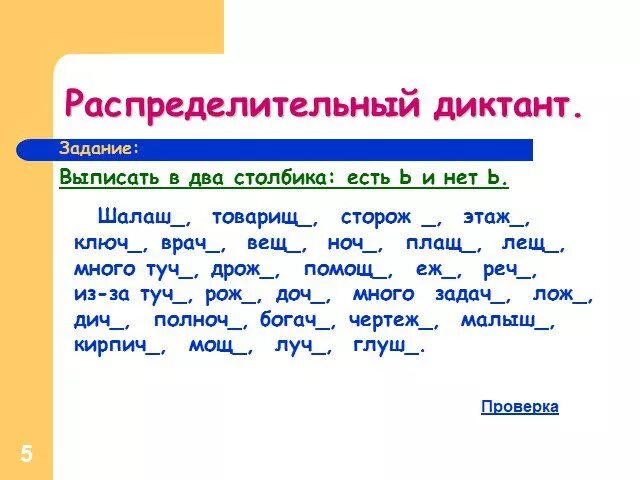 Распределительный диктант.

Задание:

Выписать в два столбика: есть Ь и нет Ь.

Шалаш_, товарищ_, сторож _, этаж_, ключ_, врач_, вещ_, ноч_, плащ_, лещ_, много туч_, дрож_, помощ_, еж_, реч_, из-за туч_, рож_, доч_, много задач_, лож_, дич_, полноч_, богач_, чертеж_, малыш_, кирпич_, мощ_, луч_, глуш_.

Проверка

5